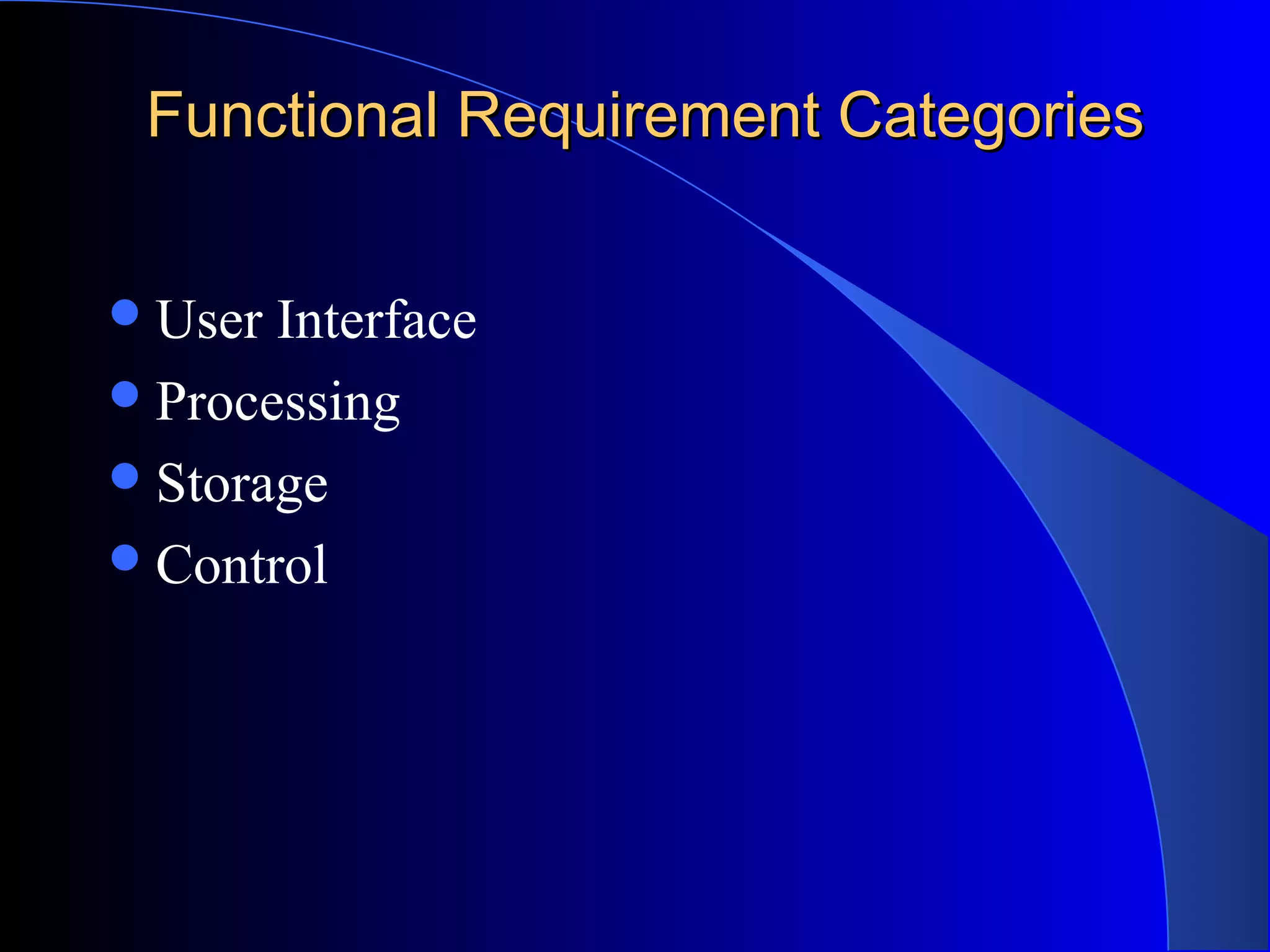 Functional Requirement Categories

- User Interface
- Processing
- Storage
- Control